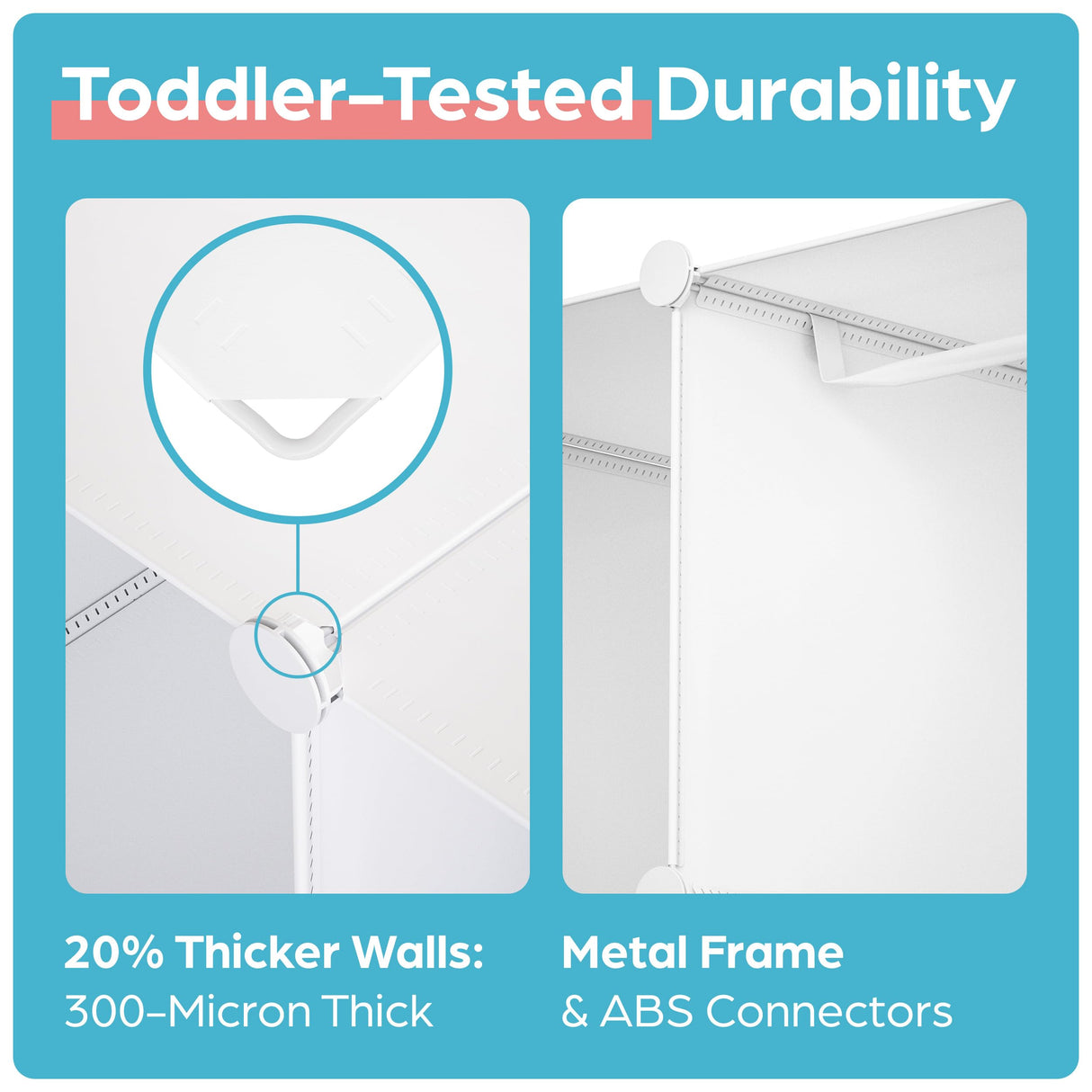 Toddler–Tested Durability

20% Thicker Walls:
300–Micron Thick

Metal Frame
& ABS Connectors